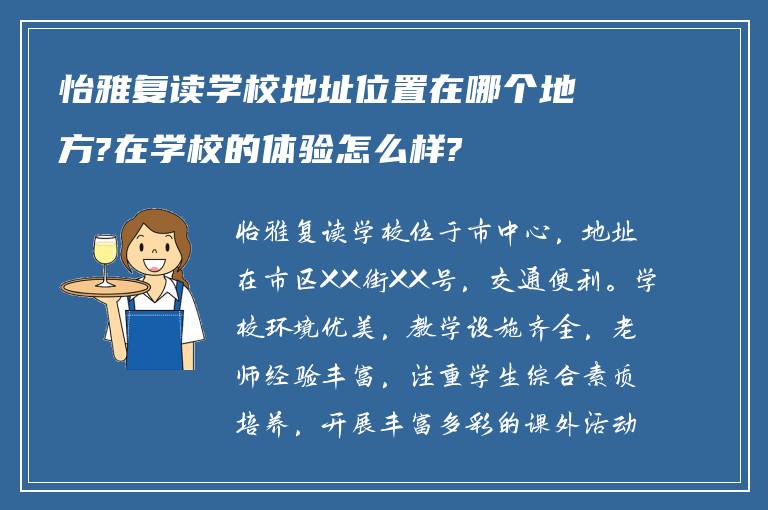 怡雅复读学校地址位置在哪个地方?在学校的体验怎么样?

怡雅复读学校位于市中心，地址在市区XX街XX号，交通便利。学校环境优美，教学设施齐全，老师经验丰富，注重学生综合素质培养，开展丰富多彩的课外活动